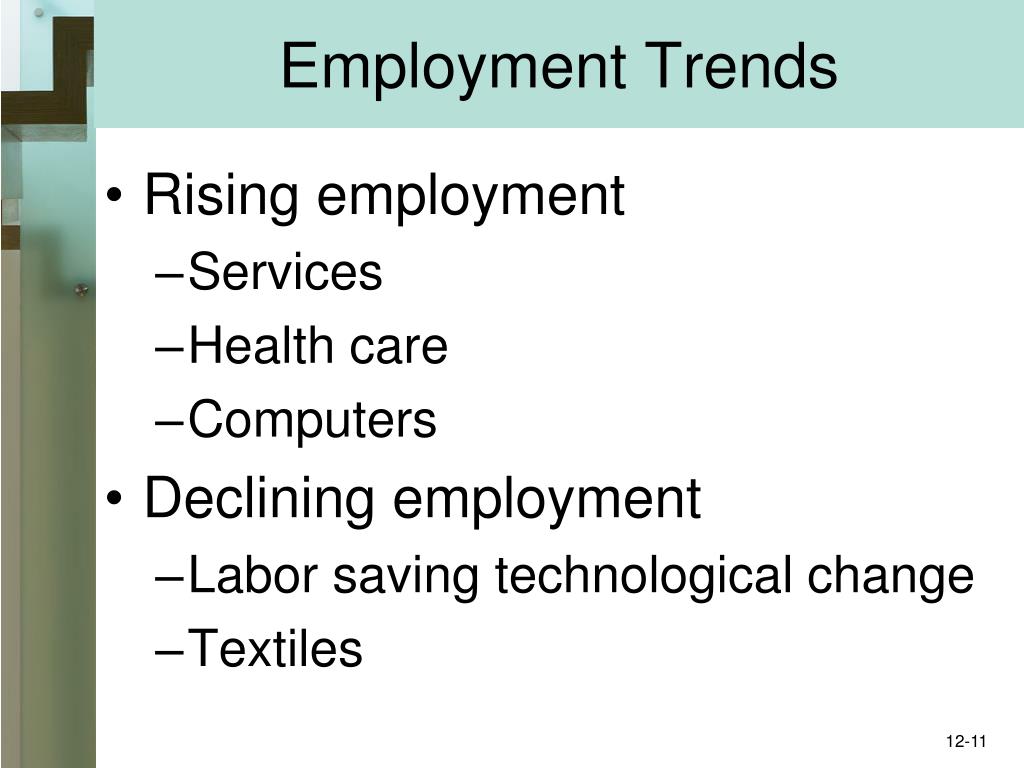 Employment Trends

• Rising employment
 – Services
 – Health care
 – Computers
• Declining employment
 – Labor saving technological change
 – Textiles

12-11